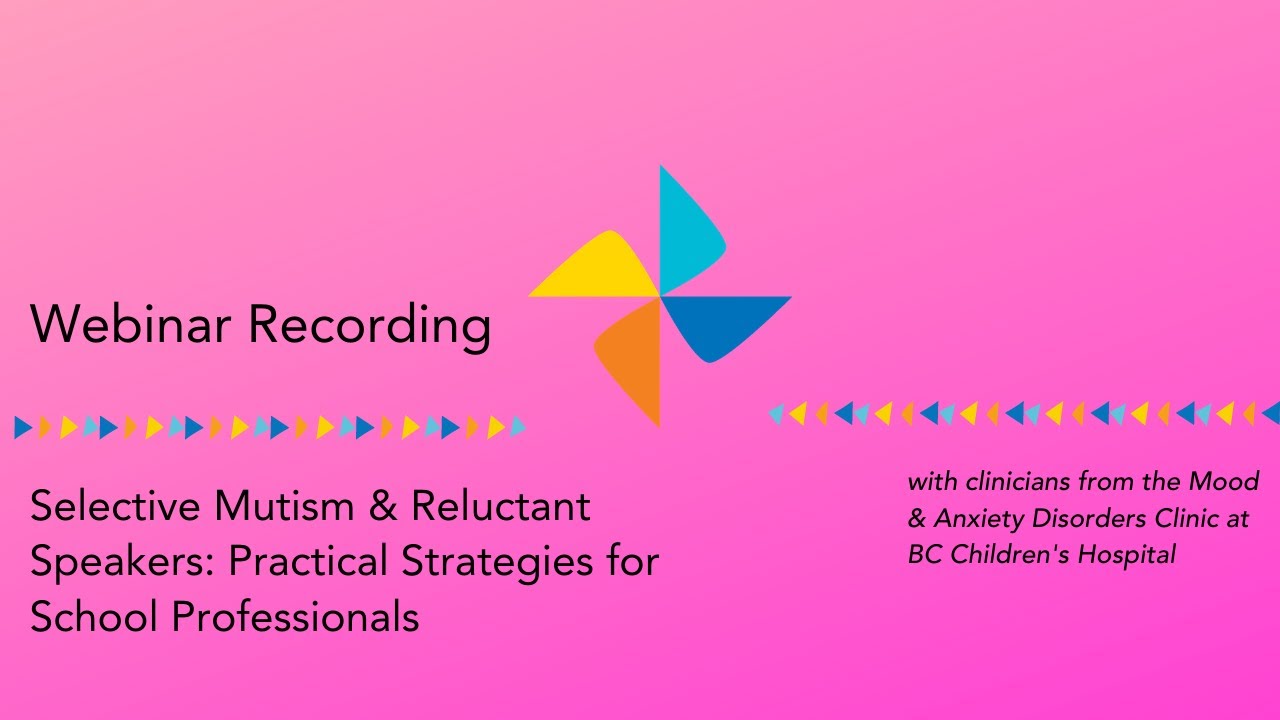 Webinar Recording

Selective Mutism & Reluctant Speakers: Practical Strategies for School Professionals

with clinicians from the Mood & Anxiety Disorders Clinic at BC Children's Hospital